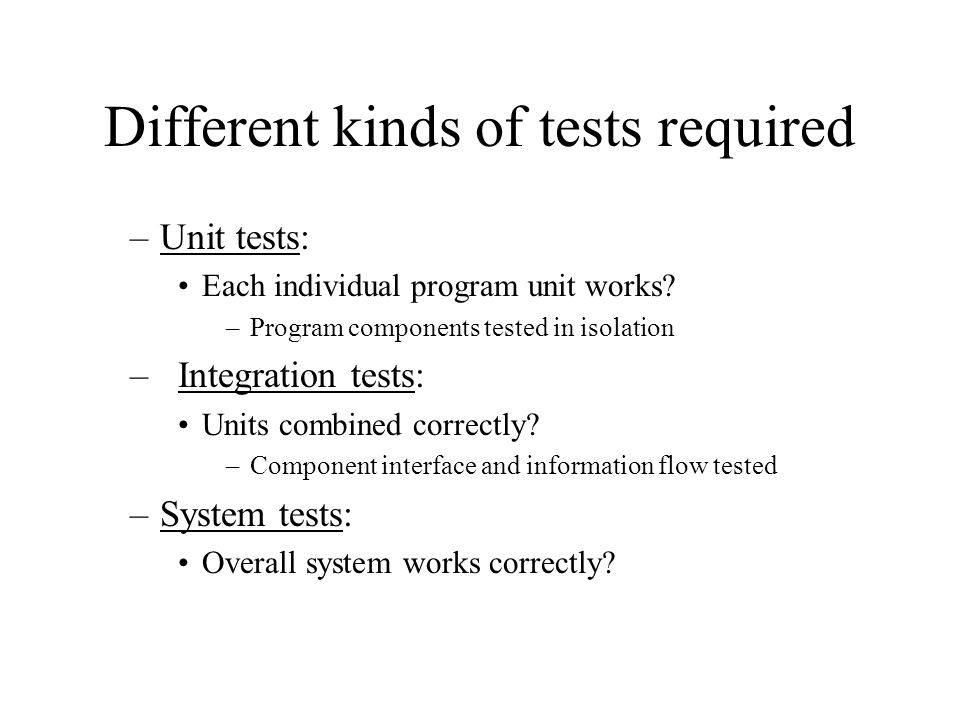 Different kinds of tests required

– Unit tests:

• Each individual program unit works?

– Program components tested in isolation

– Integration tests:

• Units combined correctly?

– Component interface and information flow tested

– System tests:

• Overall system works correctly?